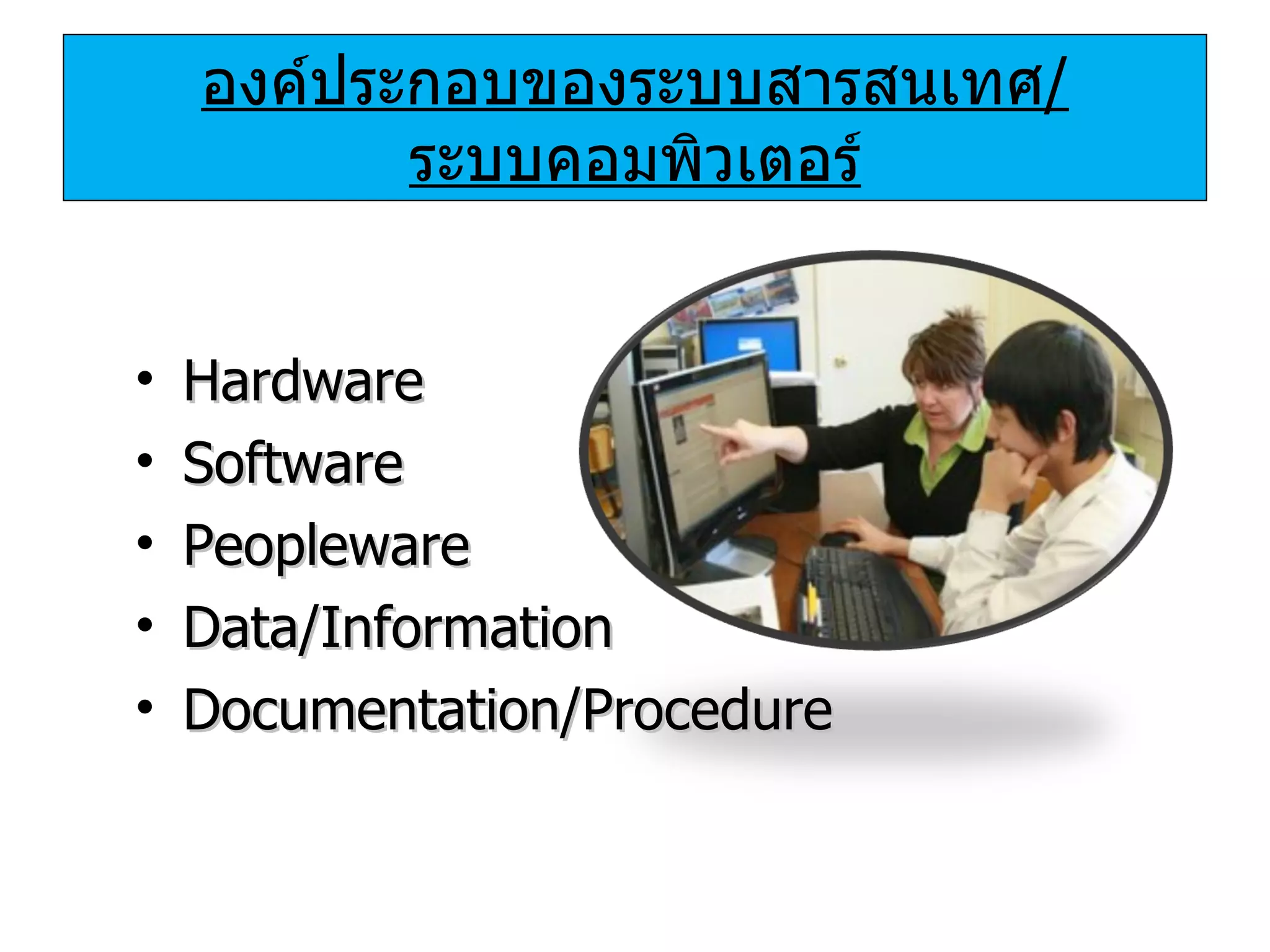 องค์ประกอบของระบบสารสนเทศ/
ระบบคอมพิวเตอร์

• Hardware
• Software
• Peopleware
• Data/Information
• Documentation/Procedure